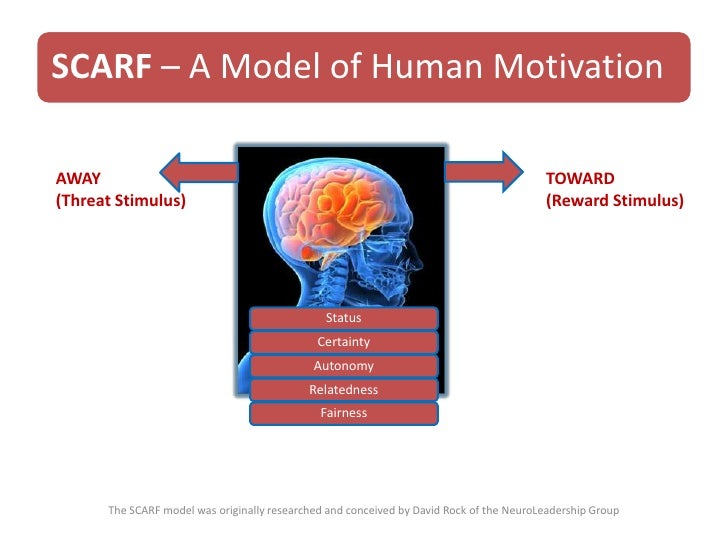 SCARF – A Model of Human Motivation

AWAY
(Threat Stimulus)

TOWARD
(Reward Stimulus)

Status
Certainty
Autonomy
Relatedness
Fairness

The SCARF model was originally researched and conceived by David Rock of the NeuroLeadership Group